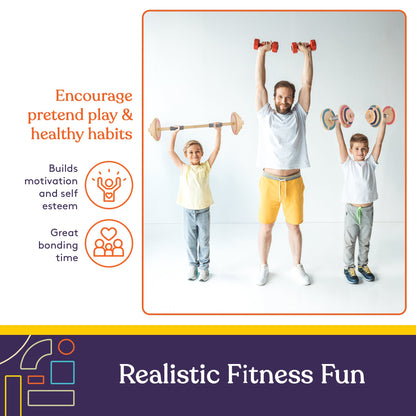 Encourage pretend play & healthy habits

Builds motivation and self esteem

Great bonding time

Realistic Fitness Fun